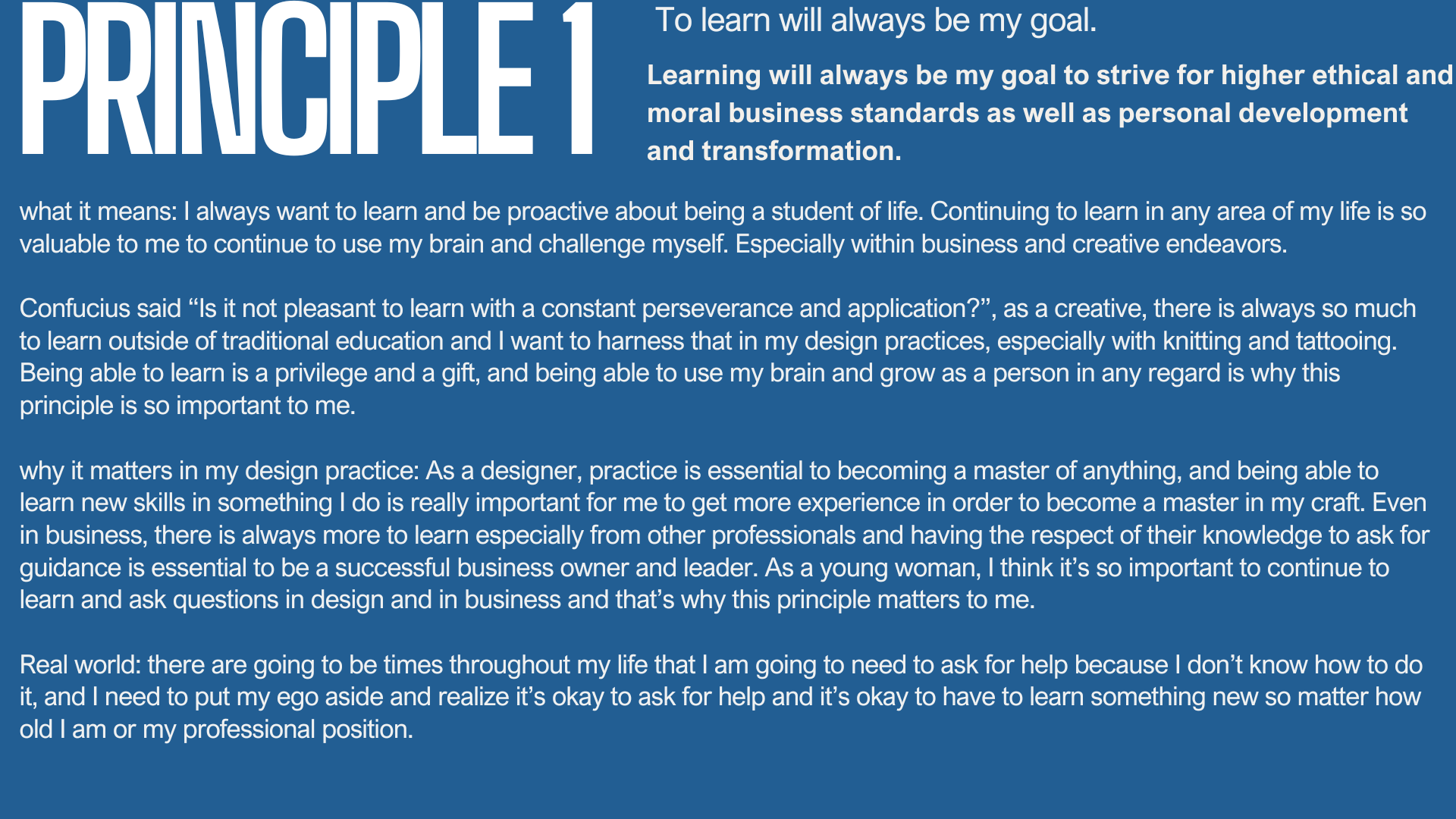 PRINCIPLE 1

To learn will always be my goal.

Learning will always be my goal to strive for higher ethical and moral business standards as well as personal development and transformation.

what it means: I always want to learn and be proactive about being a student of life. Continuing to learn in any area of my life is so valuable to me to continue to use my brain and challenge myself. Especially within business and creative endeavors.

Confucius said “Is it not pleasant to learn with a constant perseverance and application?”, as a creative, there is always so much to learn outside of traditional education and I want to harness that in my design practices, especially with knitting and tattooing. Being able to learn is a privilege and a gift, and being able to use my brain and grow as a person in any regard is why this principle is so important to me.

why it matters in my design practice: As a designer, practice is essential to becoming a master of anything, and being able to learn new skills in something I do is really important for me to get more experience in order to become a master in my craft. Even in business, there is always more to learn especially from other professionals and having the respect of their knowledge to ask for guidance is essential to be a successful business owner and leader. As a young woman, I think it’s so important to continue to learn and ask questions in design and in business and that’s why this principle matters to me.

Real world: there are going to be times throughout my life that I am going to need to ask for help because I don’t know how to do it, and I need to put my ego aside and realize it’s okay to ask for help and it’s okay to have to learn something new so matter how old I am or my professional position.